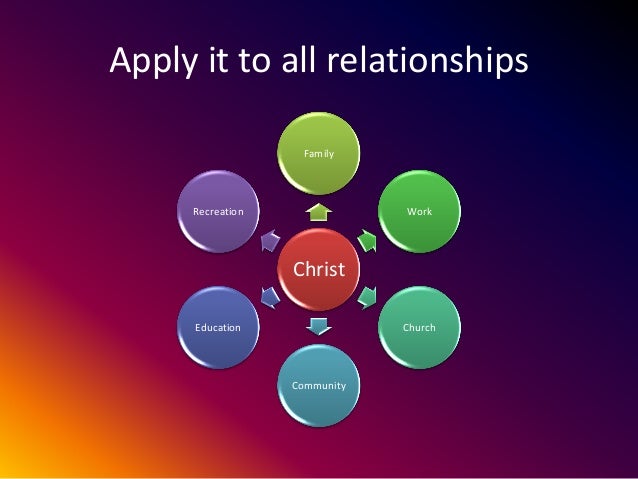 Apply it to all relationships

Christ

Family

Work

Church

Community

Education

Recreation